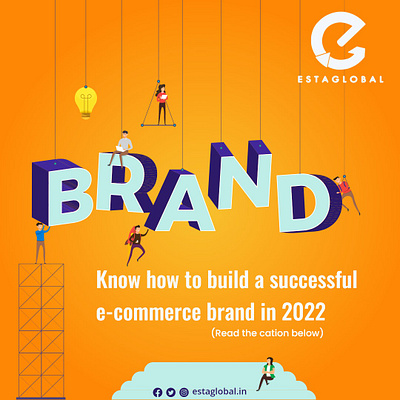 ESTAGLOBAL

BRAND

Know how to build a successful e-commerce brand in 2022
(Read the cation below)

estaglobal.in